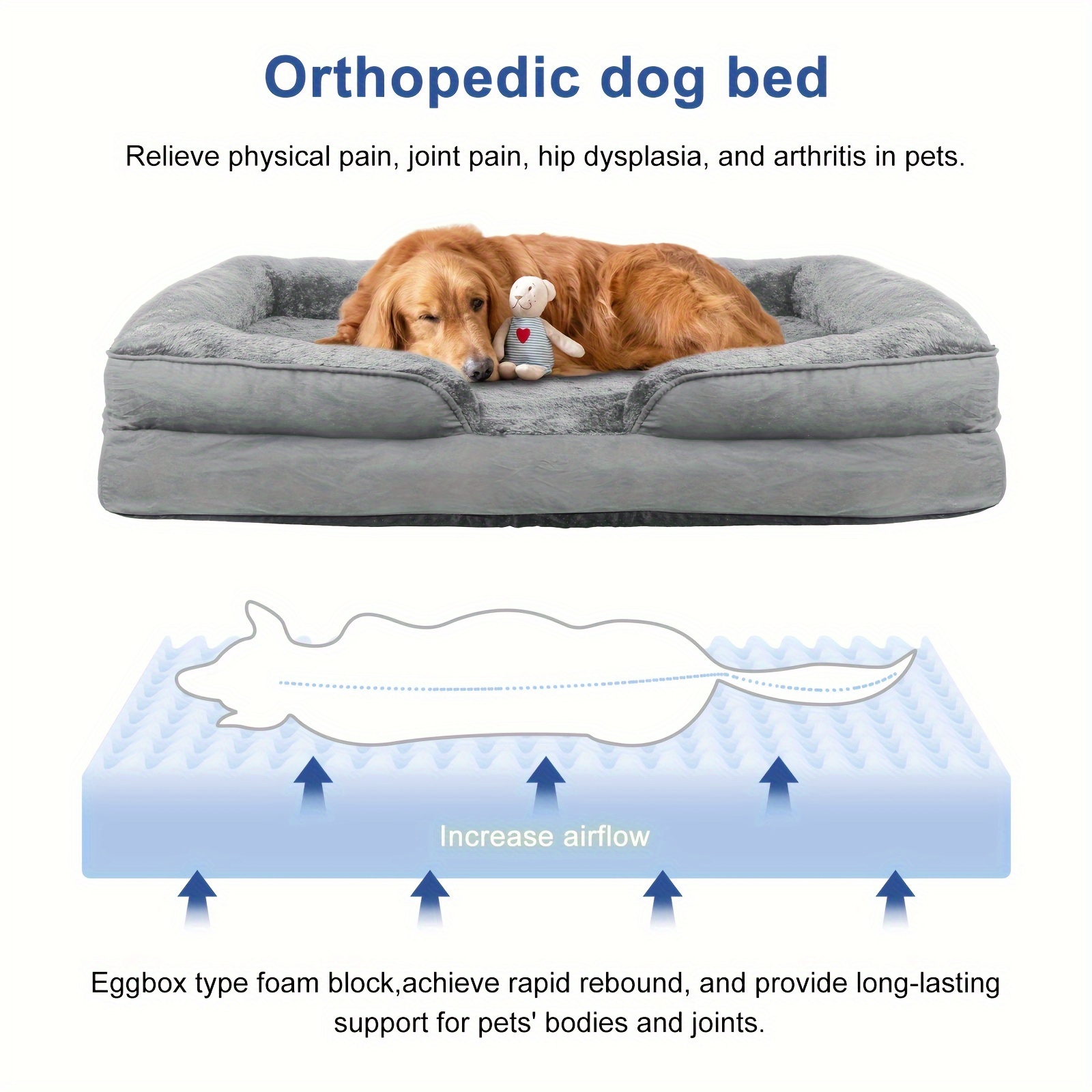 Orthopedic dog bed

Relieve physical pain, joint pain, hip dysplasia, and arthritis in pets.

Increase airflow

Eggbox type foam block,achieve rapid rebound, and provide long-lasting support for pets' bodies and joints.